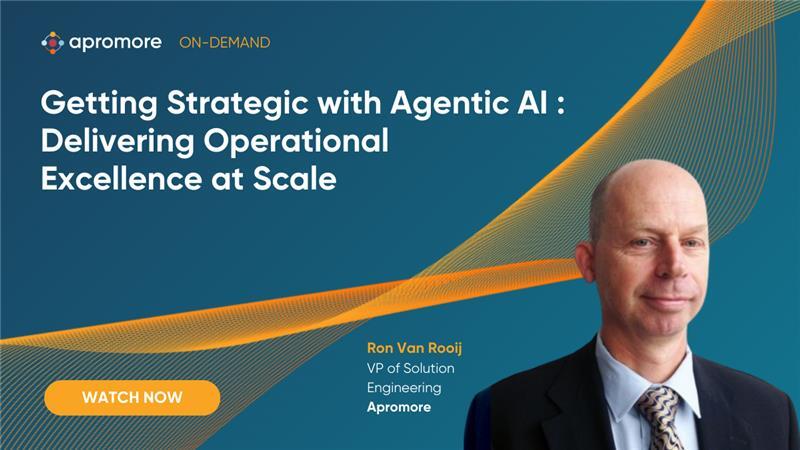 apromore ON-DEMAND

Getting Strategic with Agentic AI : Delivering Operational Excellence at Scale

Ron Van Rooij
VP of Solution Engineering
Apromore

WATCH NOW